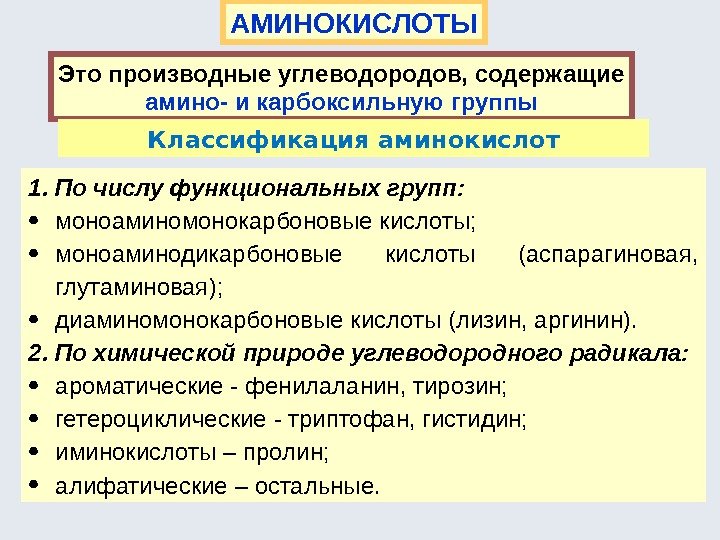 АМИНОКИСЛОТЫ

Это производные углеводородов, содержащие амино- и карбоксильную группы

Классификация аминокислот

1. По числу функциональных групп:
• моноаминомонокарбоновые кислоты;
• моноаминодикарбоновые кислоты (аспарагиновая, глутаминовая);
• диаминомонокарбоновые кислоты (лизин, аргинин).
2. По химической природе углеводородного радикала:
• ароматические - фенилаланин, тирозин;
• гетероциклические - триптофан, гистидин;
• иминокислоты – пролин;
• алифатические – остальные.